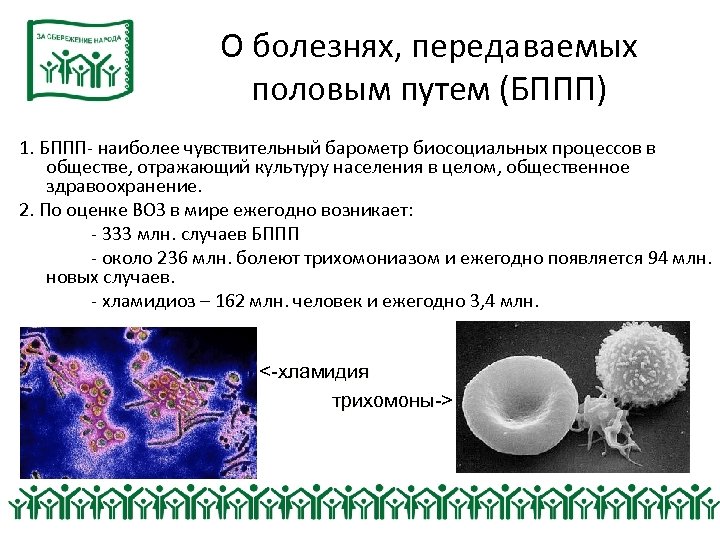 ЗА СБЕРЕЖЕНИЕ НАРОДА

О болезнях, передаваемых половым путем (БППП)

1. БППП- наиболее чувствительный барометр биосоциальных процессов в обществе, отражающий культуру населения в целом, общественное здравоохранение.

2. По оценке ВОЗ в мире ежегодно возникает:

- 333 млн. случаев БППП

- около 236 млн. болеют трихомониазом и ежегодно появляется 94 млн. новых случаев.

- хламидиоз – 162 млн. человек и ежегодно 3,4 млн.

<-хламидия

трихомоны->